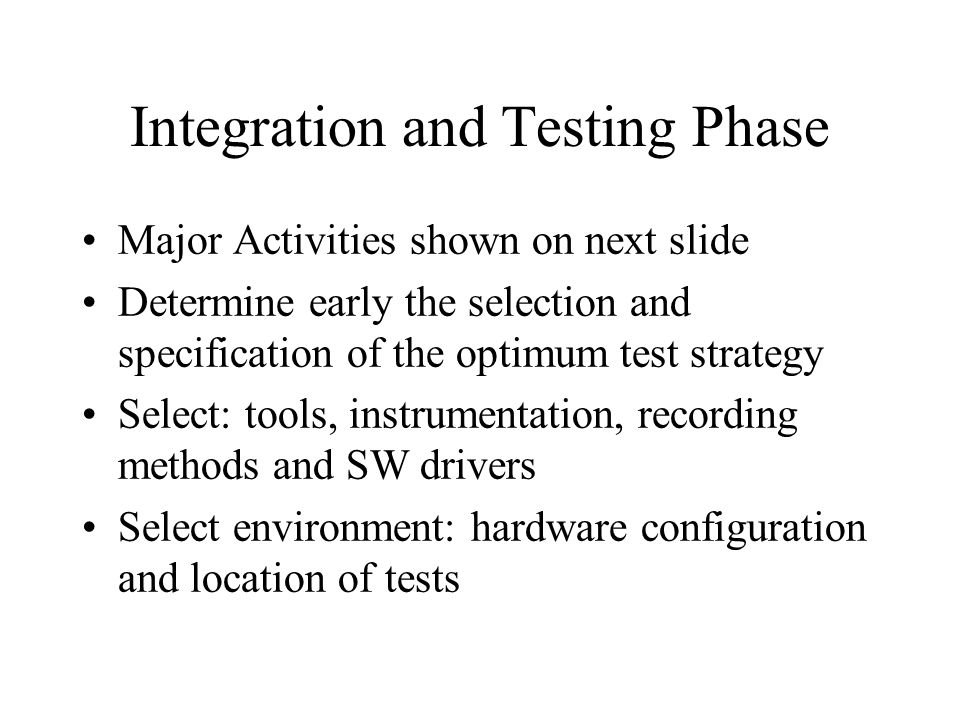 Integration and Testing Phase

• Major Activities shown on next slide
• Determine early the selection and specification of the optimum test strategy
• Select: tools, instrumentation, recording methods and SW drivers
• Select environment: hardware configuration and location of tests